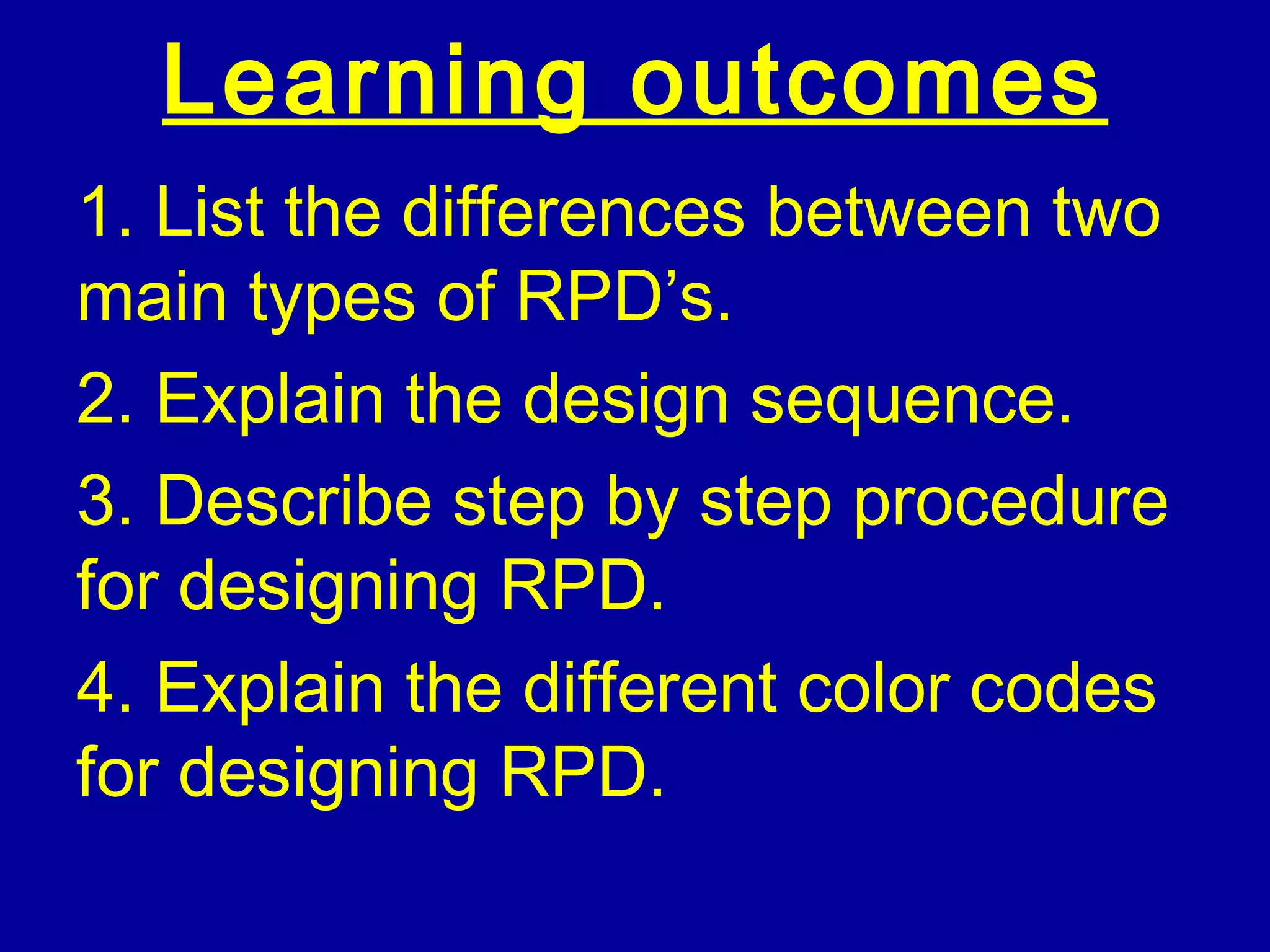 Learning outcomes

1. List the differences between two main types of RPD’s.

2. Explain the design sequence.

3. Describe step by step procedure for designing RPD.

4. Explain the different color codes for designing RPD.